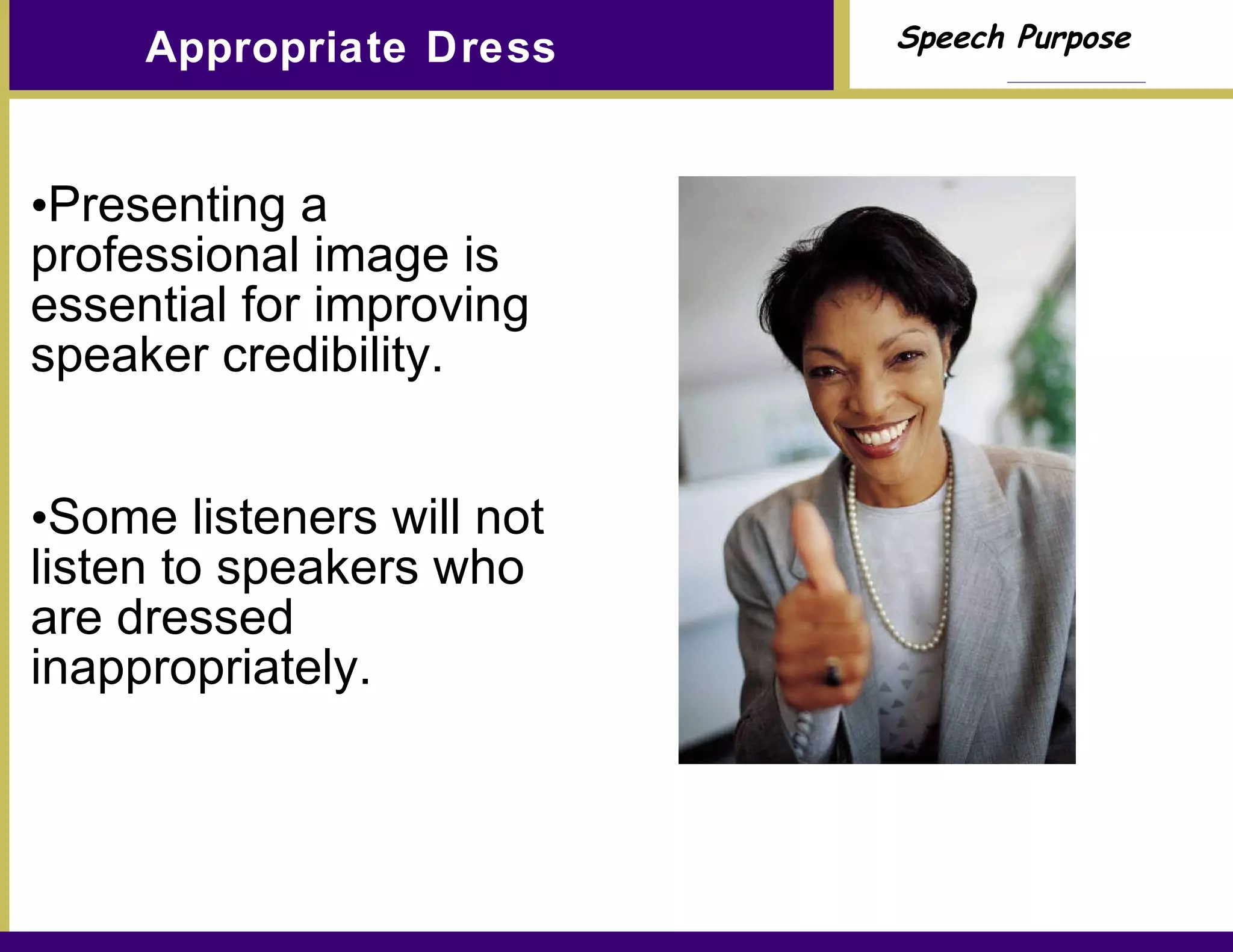 Appropriate Dress

Speech Purpose

•Presenting a professional image is essential for improving speaker credibility.

•Some listeners will not listen to speakers who are dressed inappropriately.